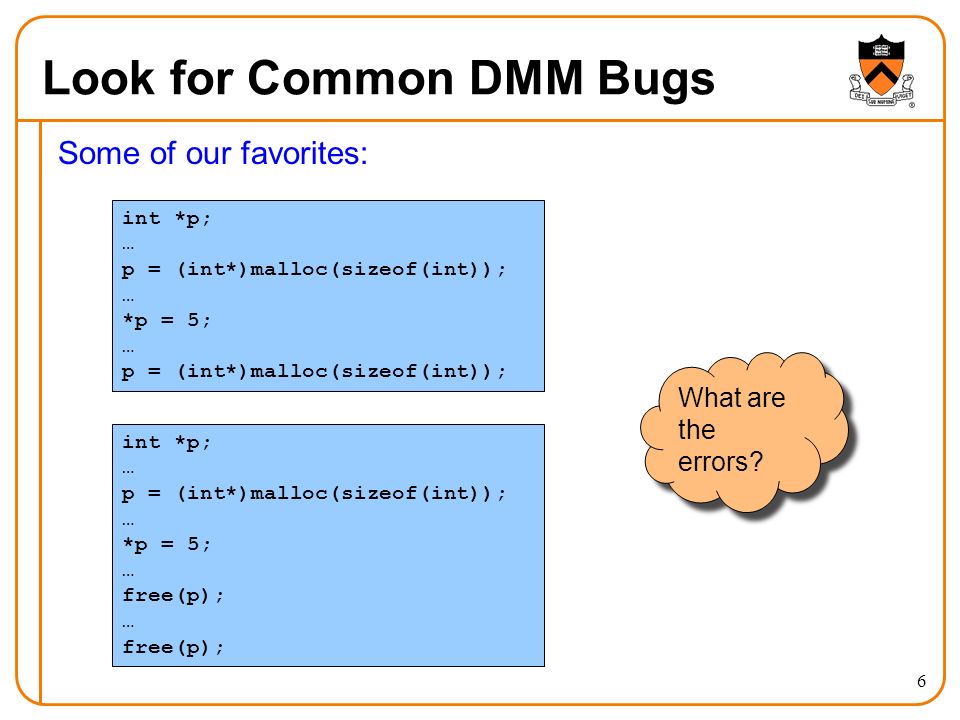 Look for Common DMM Bugs

DEI SUB NUMINE VIGET

Some of our favorites:

int *p;
…
p = (int*)malloc(sizeof(int));
…
*p = 5;
…
p = (int*)malloc(sizeof(int));

int *p;
…
p = (int*)malloc(sizeof(int));
…
*p = 5;
…
free(p);
…
free(p);

What are the errors?

6